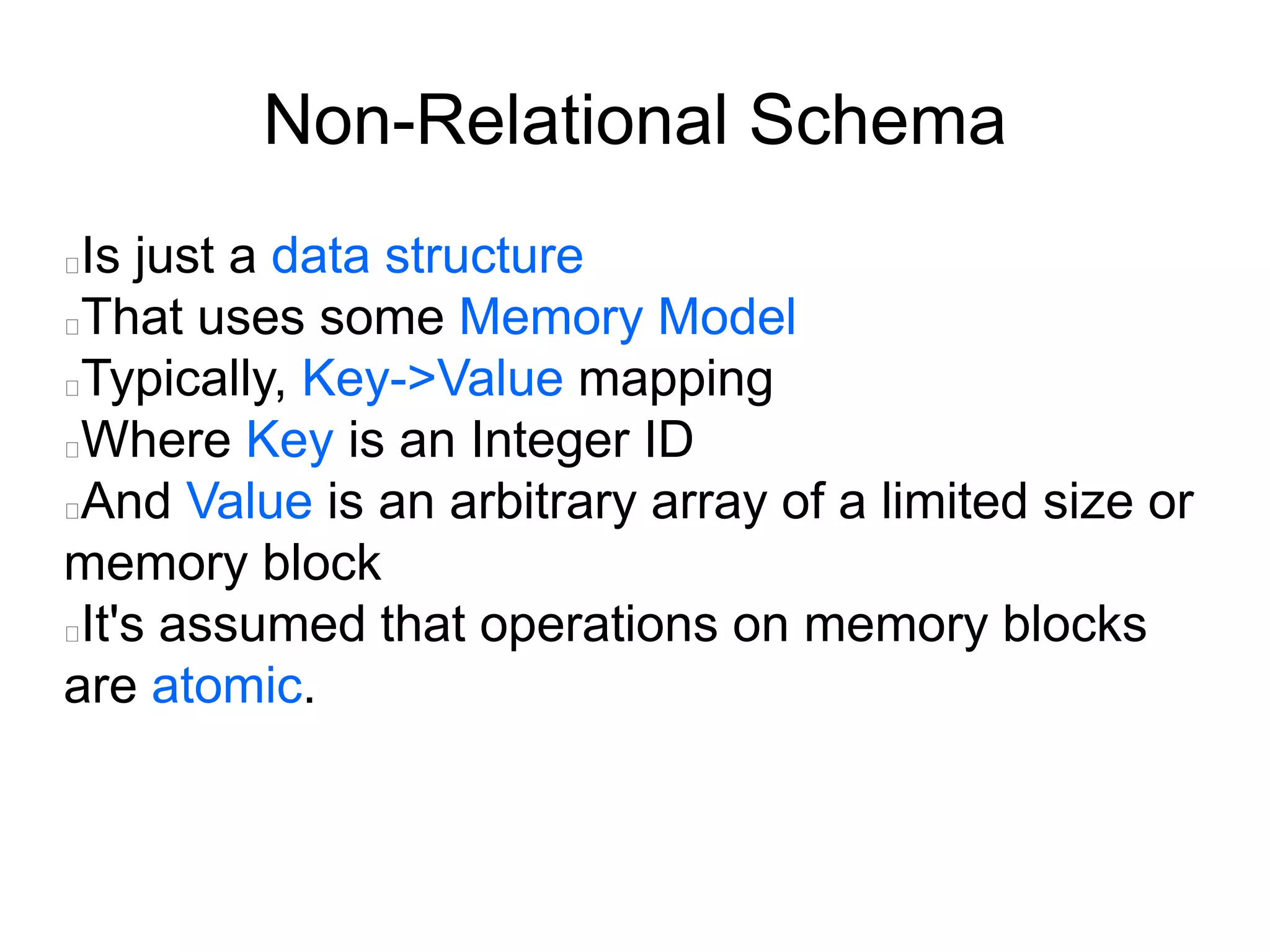 Non-Relational Schema

Is just a data structure
That uses some Memory Model
Typically, Key->Value mapping
Where Key is an Integer ID
And Value is an arbitrary array of a limited size or memory block
It's assumed that operations on memory blocks are atomic.